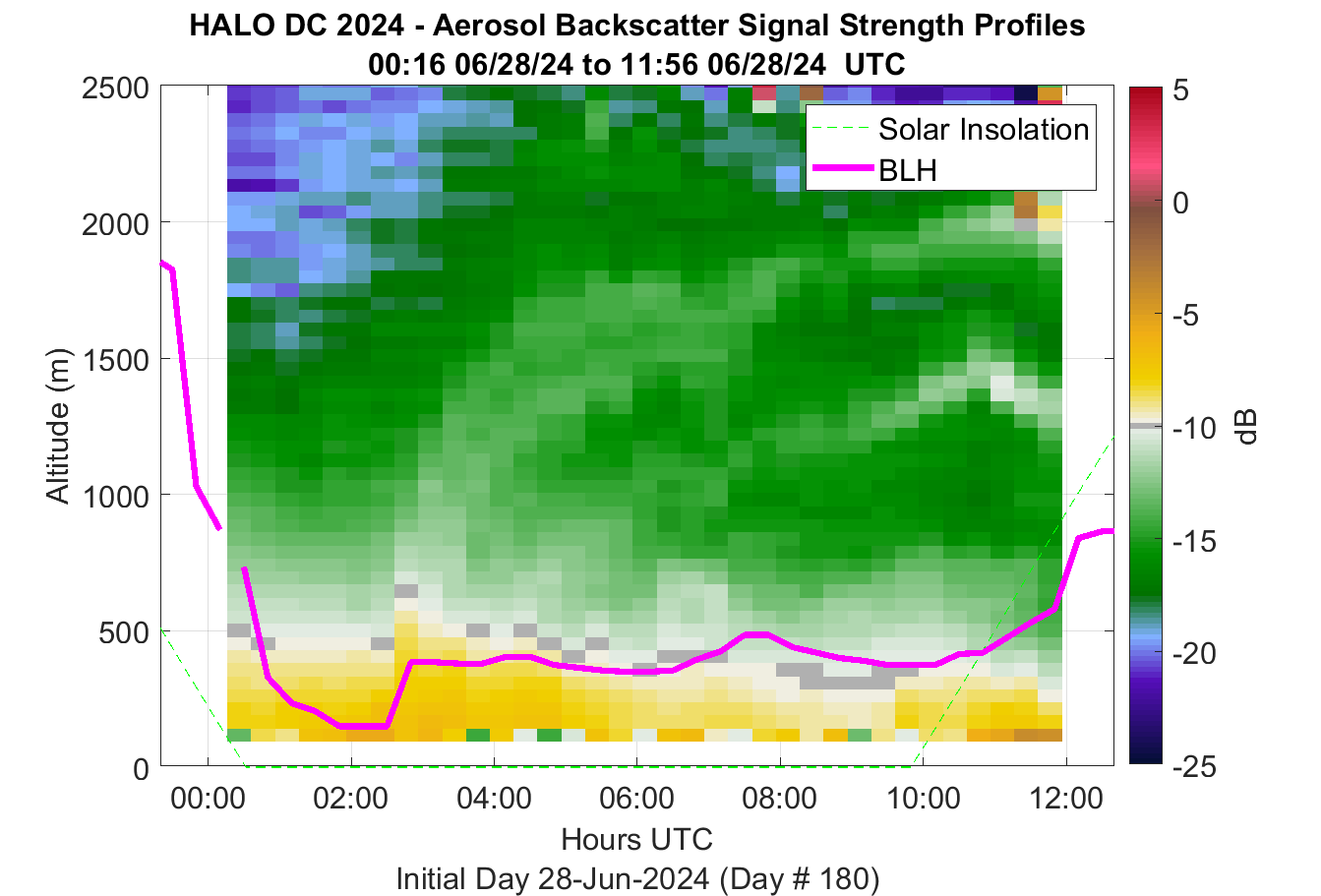 HALO DC 2024 - Aerosol Backscatter Signal Strength Profiles
00:16 06/28/24 to 11:56 06/28/24 UTC

Solar Insolation
BLH

Altitude (m)
2500
2000
1500
1000
500
0

00:00
02:00
04:00
06:00
08:00
10:00
12:00
Hours UTC
Initial Day 28-Jun-2024 (Day # 180)

5
0
-5
-10
-15
-20
-25
dB